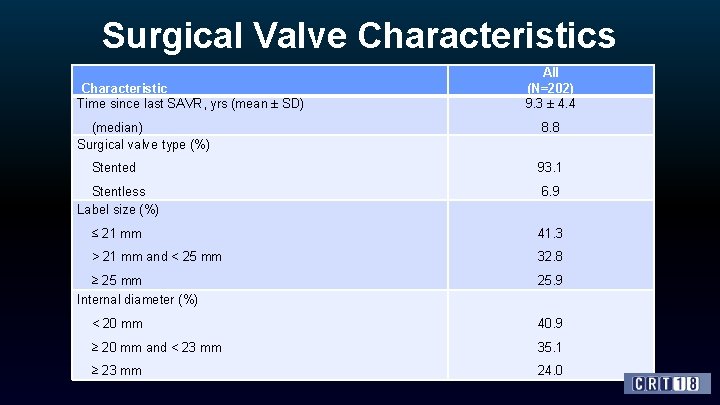 Surgical Valve Characteristics

| Characteristic | All (N=202) |
|---|---|
| Time since last SAVR, yrs (mean ± SD) | 9.3 ± 4.4 |
| (median) | 8.8 |
| Surgical valve type (%) | |
| Stented | 93.1 |
| Stentless | 6.9 |
| Label size (%) | |
| ≤ 21 mm | 41.3 |
| > 21 mm and < 25 mm | 32.8 |
| ≥ 25 mm | 25.9 |
| Internal diameter (%) | |
| < 20 mm | 40.9 |
| ≥ 20 mm and < 23 mm | 35.1 |
| ≥ 23 mm | 24.0 |

CRT18